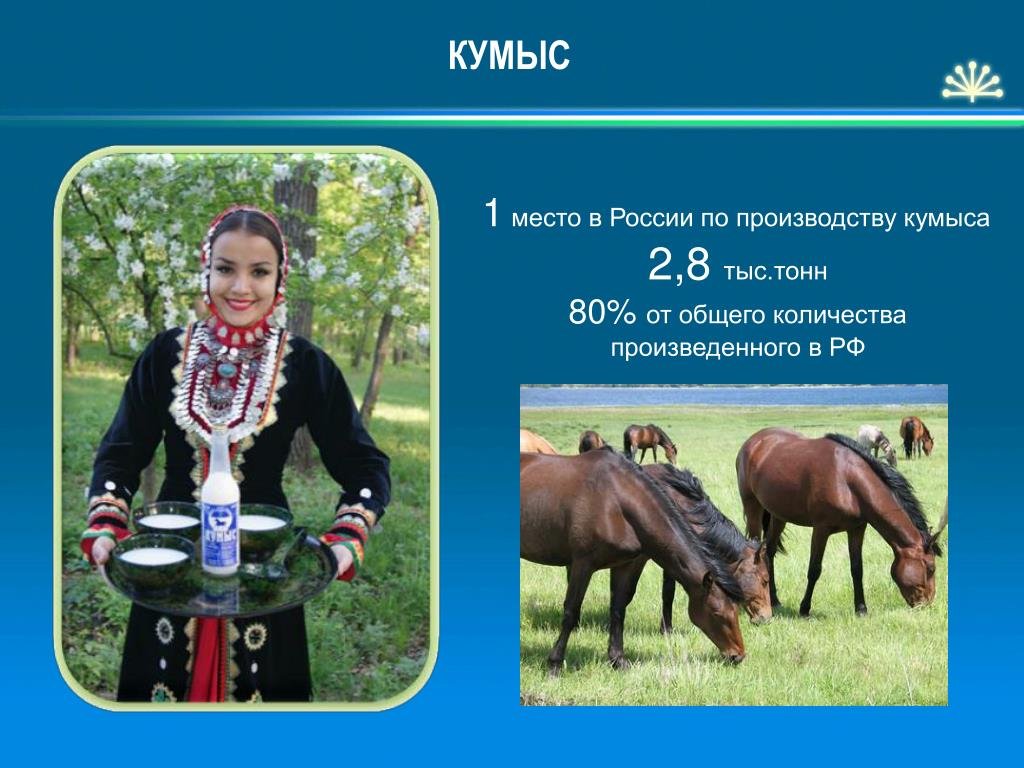 КУМЫС

1 место в России по производству кумыса

2,8 тыс.тонн

80% от общего количества произведенного в РФ

КУМЫС